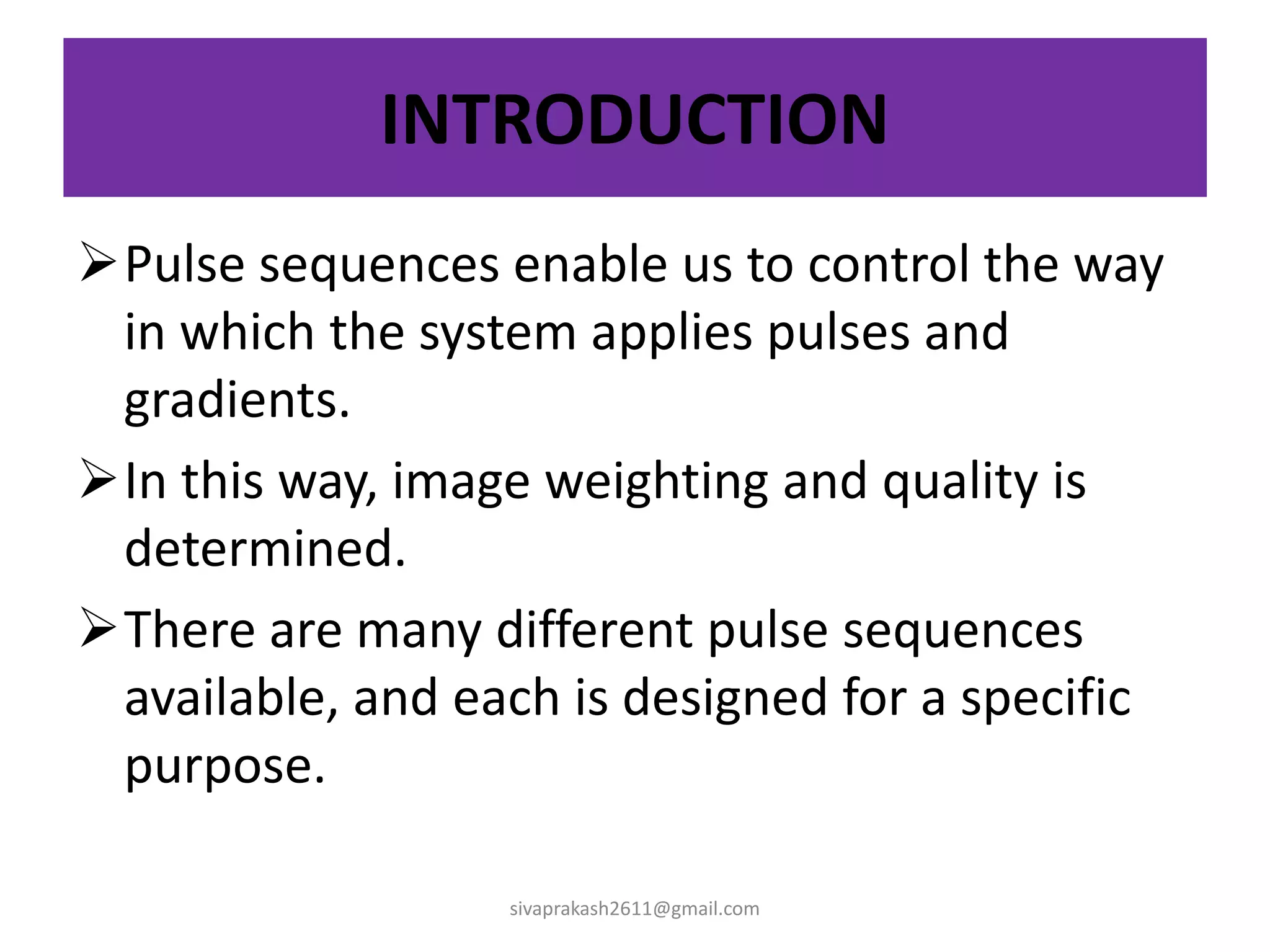 INTRODUCTION

➢ Pulse sequences enable us to control the way in which the system applies pulses and gradients.

➢ In this way, image weighting and quality is determined.

➢ There are many different pulse sequences available, and each is designed for a specific purpose.

sivaprakash2611@gmail.com